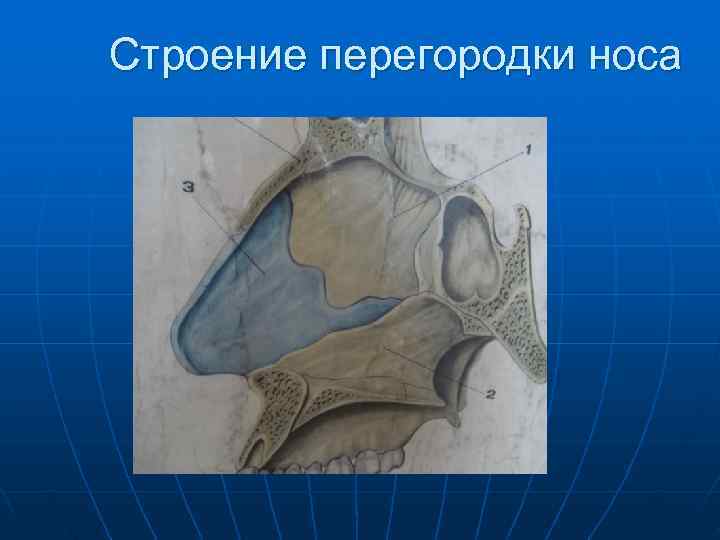 Строение перегородки носа

3

1

2